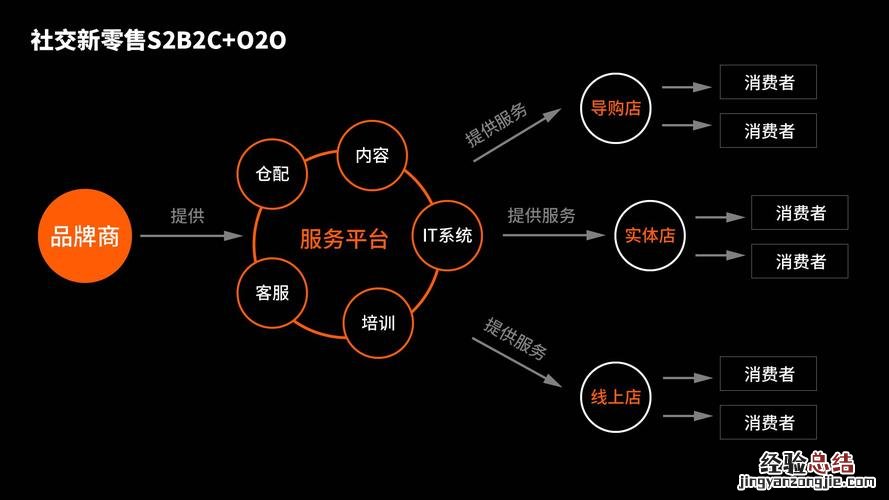 社交新零售S2B2C+O2O

品牌商

提供

服务平台

仓配

内容

IT系统

培训

客服

提供服务

导购店

消费者

消费者

提供服务

实体店

消费者

消费者

提供服务

线上店

消费者

消费者

经验总结
jingyanzongjie.com